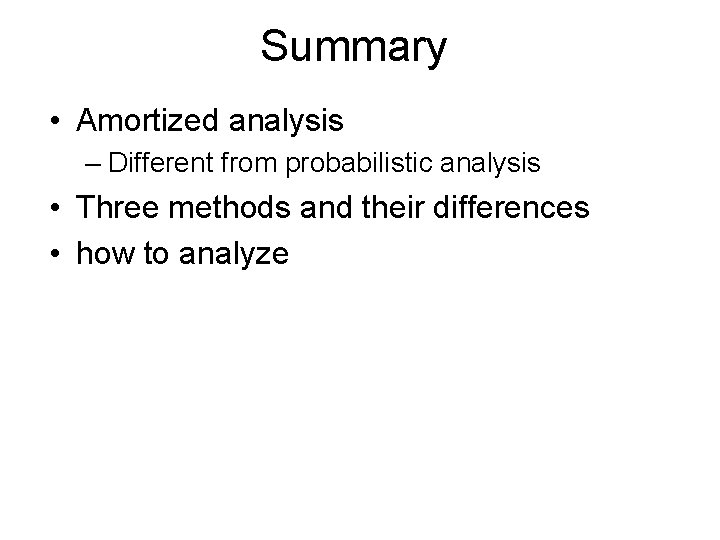 Summary

• Amortized analysis
– Different from probabilistic analysis
• Three methods and their differences
• how to analyze